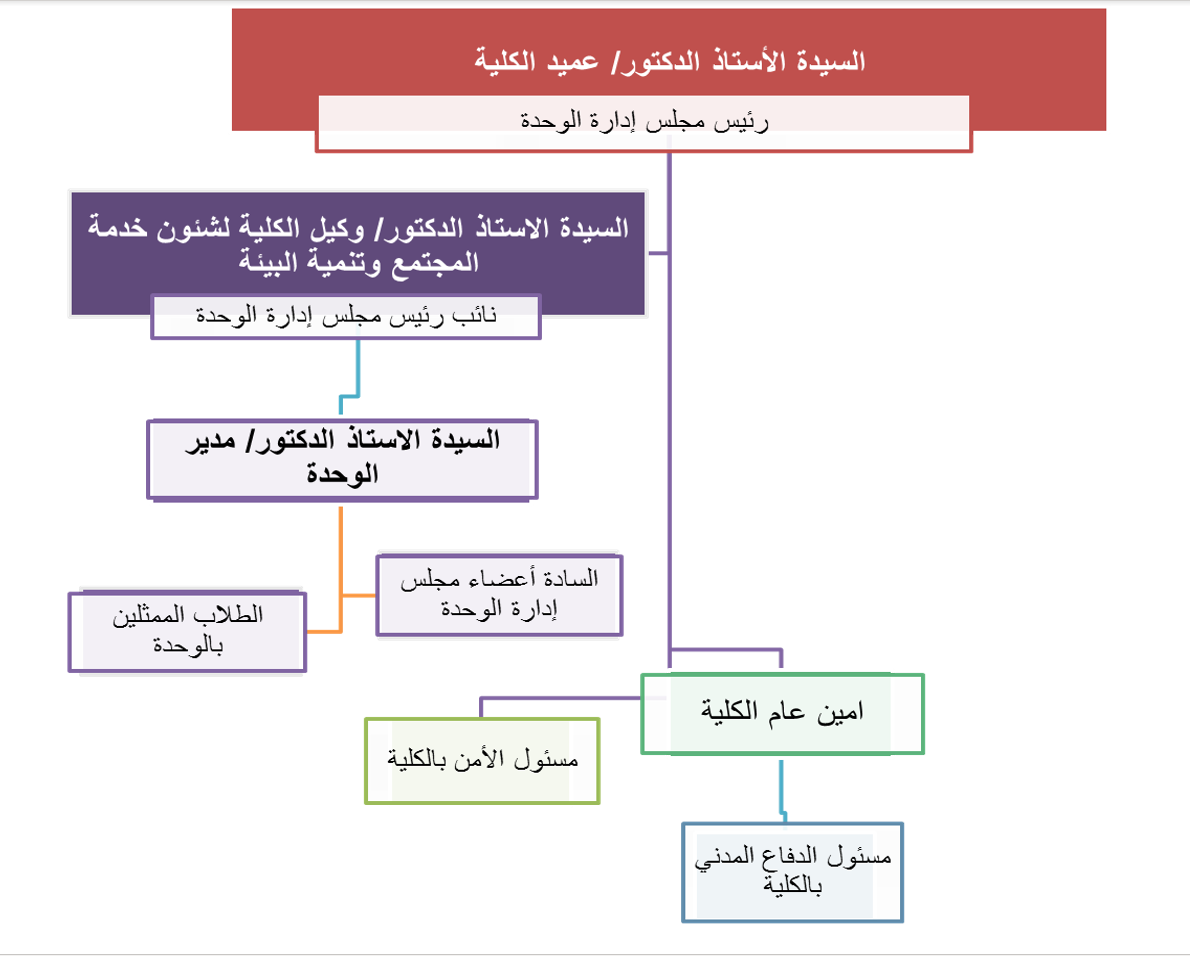 السيدة الأستاذ الدكتور/ عميد الكلية
رئيس مجلس إدارة الوحدة

السيدة الاستاذ الدكتور/ وكيل الكلية لشئون خدمة المجتمع وتنمية البيئة
نائب رئيس مجلس إدارة الوحدة

السيدة الاستاذ الدكتور/ مدير الوحدة

السادة أعضاء مجلس إدارة الوحدة

الطلاب الممثلين بالوحدة

امين عام الكلية

مسئول الأمن بالكلية

مسئول الدفاع المدني بالكلية